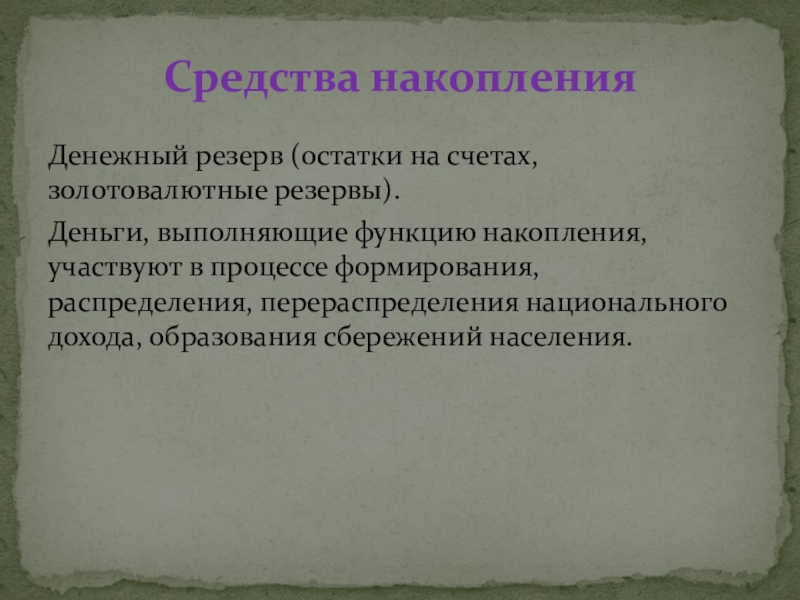 Средства накопления

Денежный резерв (остатки на счетах, золотовалютные резервы).

Деньги, выполняющие функцию накопления, участвуют в процессе формирования, распределения, перераспределения национального дохода, образования сбережений населения.